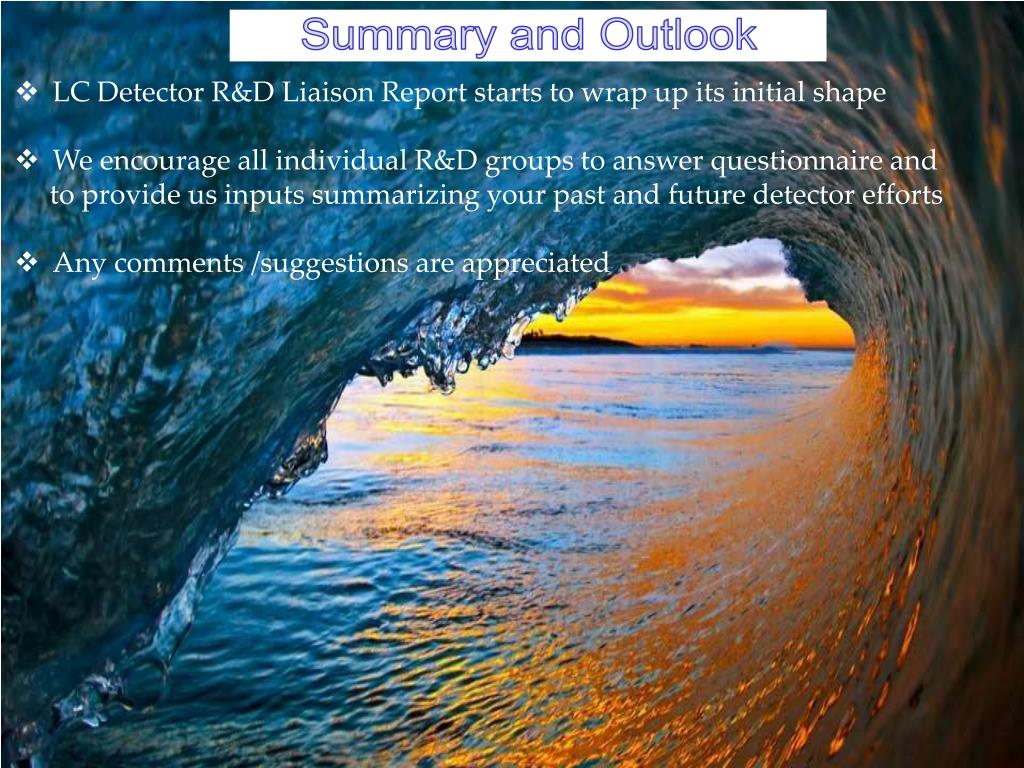 Summary and Outlook

❖ LC Detector R&D Liaison Report starts to wrap up its initial shape

❖ We encourage all individual R&D groups to answer questionnaire and to provide us inputs summarizing your past and future detector efforts

❖ Any comments /suggestions are appreciated